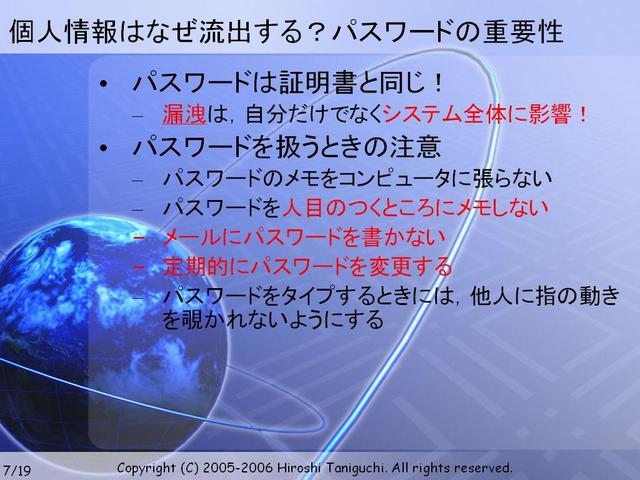 個人情報はなぜ流出する？パスワードの重要性

• パスワードは証明書と同じ！
– 漏洩は，自分だけでなくシステム全体に影響！
• パスワードを扱うときの注意
– パスワードのメモをコンピュータに張らない
– パスワードを人目のつくところにメモしない
– メールにパスワードを書かない
– 定期的にパスワードを変更する
– パスワードをタイプするときには，他人に指の動きを覗かれないようにする

7/19 Copyright (C) 2005-2006 Hiroshi Taniguchi. All rights reserved.